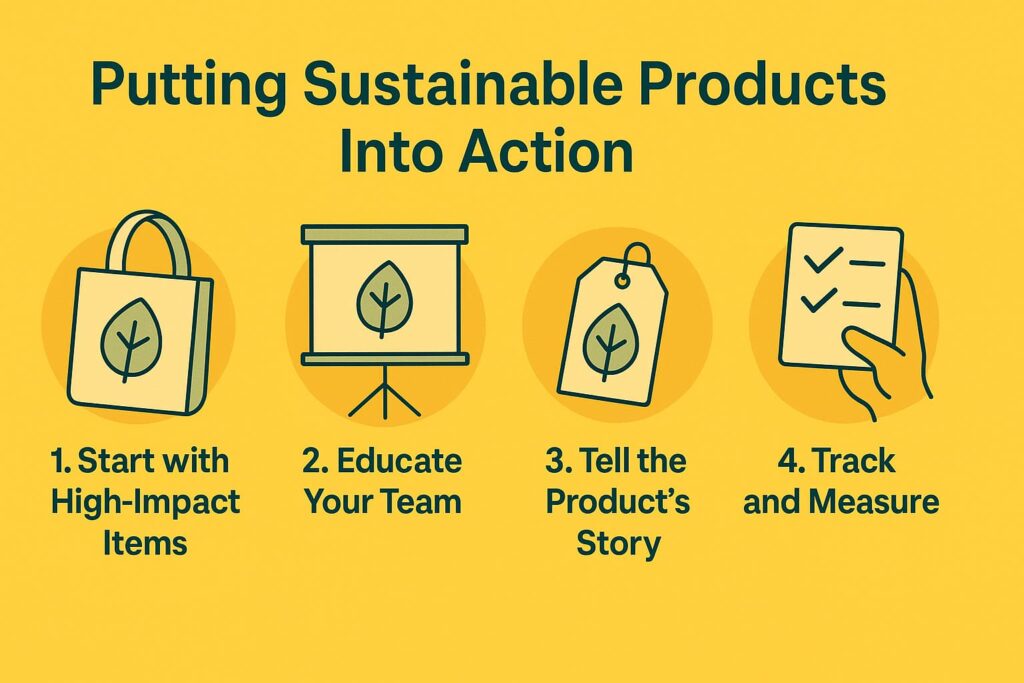 Putting Sustainable Products Into Action

1. Start with High-Impact Items

2. Educate Your Team

3. Tell the Product's Story

4. Track and Measure